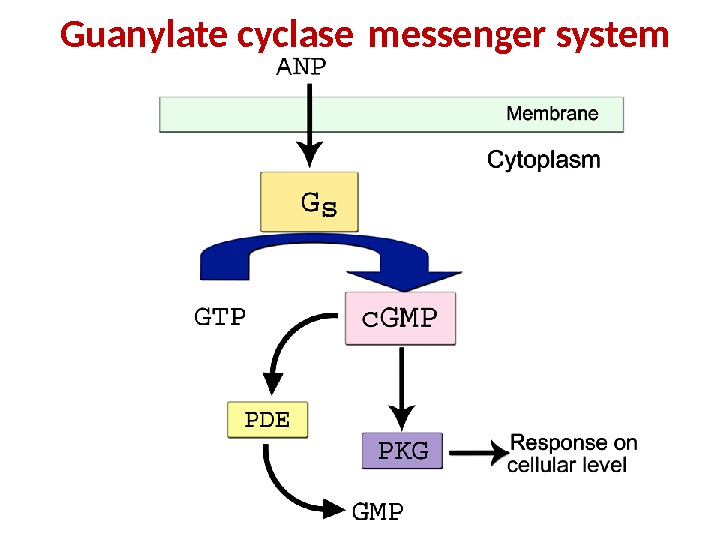 Guanylate cyclase messenger system

ANP

Membrane

Cytoplasm

$G_s$

GTP

cGMP

PDE

PKG

Response on cellular level

GMP